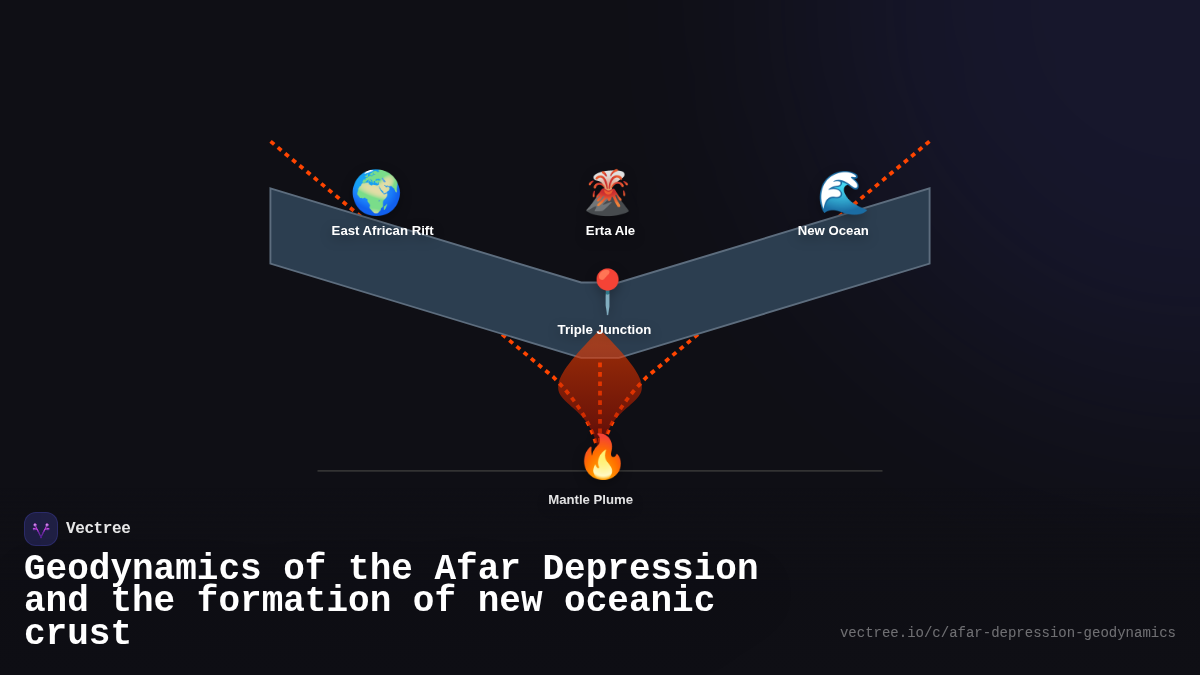 East African Rift

Erta Ale

New Ocean

Triple Junction

Mantle Plume

Vectree

Geodynamics of the Afar Depression and the formation of new oceanic crust

vectree.io/c/afar-depression-geodynamics